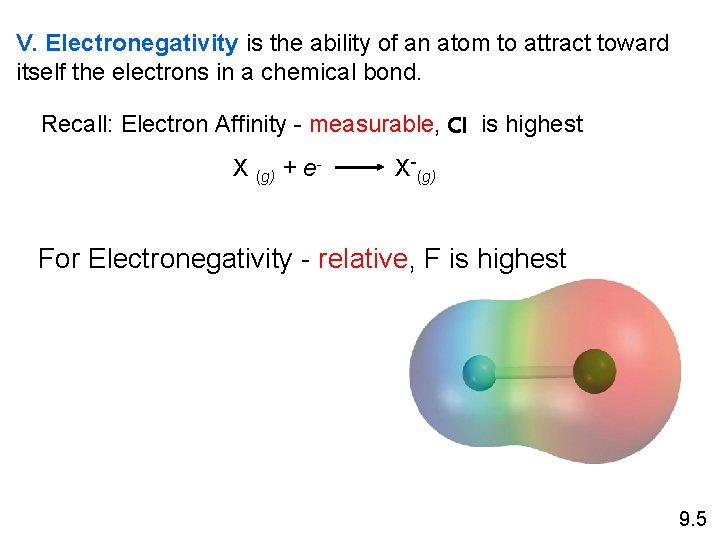 V. Electronegativity is the ability of an atom to attract toward itself the electrons in a chemical bond.

Recall: Electron Affinity - measurable, Cl is highest

$X_{(g)} + e^- \longrightarrow X^-_{(g)}$

For Electronegativity - relative, F is highest

9.5